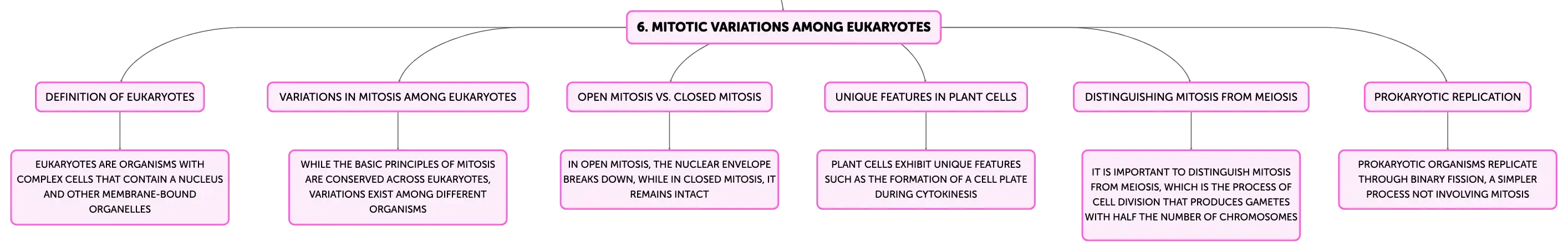 6. MITOTIC VARIATIONS AMONG EUKARYOTES

DEFINITION OF EUKARYOTES

EUKARYOTES ARE ORGANISMS WITH COMPLEX CELLS THAT CONTAIN A NUCLEUS AND OTHER MEMBRANE-BOUND ORGANELLES

VARIATIONS IN MITOSIS AMONG EUKARYOTES

WHILE THE BASIC PRINCIPLES OF MITOSIS ARE CONSERVED ACROSS EUKARYOTES, VARIATIONS EXIST AMONG DIFFERENT ORGANISMS

OPEN MITOSIS VS. CLOSED MITOSIS

IN OPEN MITOSIS, THE NUCLEAR ENVELOPE BREAKS DOWN, WHILE IN CLOSED MITOSIS, IT REMAINS INTACT

UNIQUE FEATURES IN PLANT CELLS

PLANT CELLS EXHIBIT UNIQUE FEATURES SUCH AS THE FORMATION OF A CELL PLATE DURING CYTOKINESIS

DISTINGUISHING MITOSIS FROM MEIOSIS

IT IS IMPORTANT TO DISTINGUISH MITOSIS FROM MEIOSIS, WHICH IS THE PROCESS OF CELL DIVISION THAT PRODUCES GAMETES WITH HALF THE NUMBER OF CHROMOSOMES

PROKARYOTIC REPLICATION

PROKARYOTIC ORGANISMS REPLICATE THROUGH BINARY FISSION, A SIMPLER PROCESS NOT INVOLVING MITOSIS